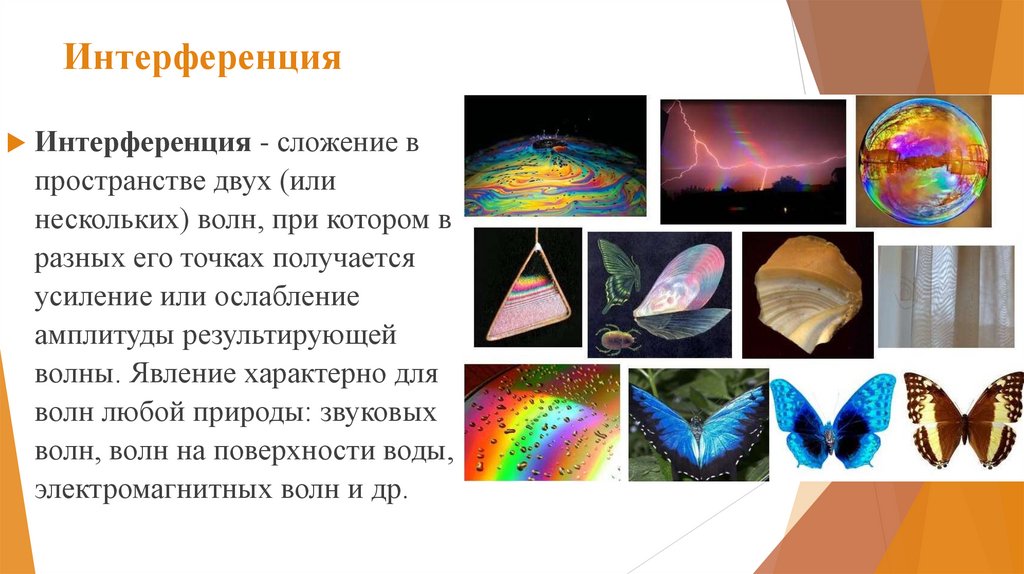 Интерференция

Интерференция - сложение в пространстве двух (или нескольких) волн, при котором в разных его точках получается усиление или ослабление амплитуды результирующей волны. Явление характерно для волн любой природы: звуковых волн, волн на поверхности воды, электромагнитных волн и др.